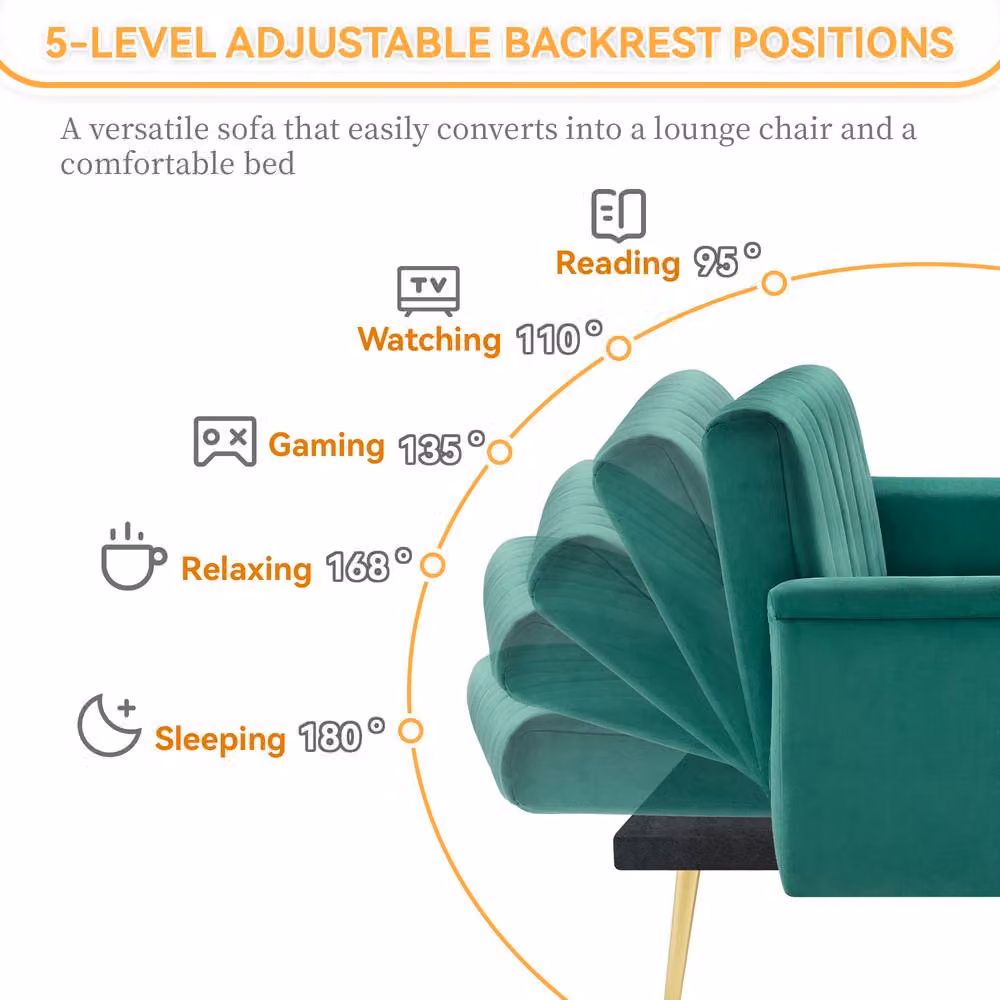 5-LEVEL ADJUSTABLE BACKREST POSITIONS

A versatile sofa that easily converts into a lounge chair and a comfortable bed

Reading 95°

TV

Watching 110°

Gaming 135°

Relaxing 168°

Sleeping 180°